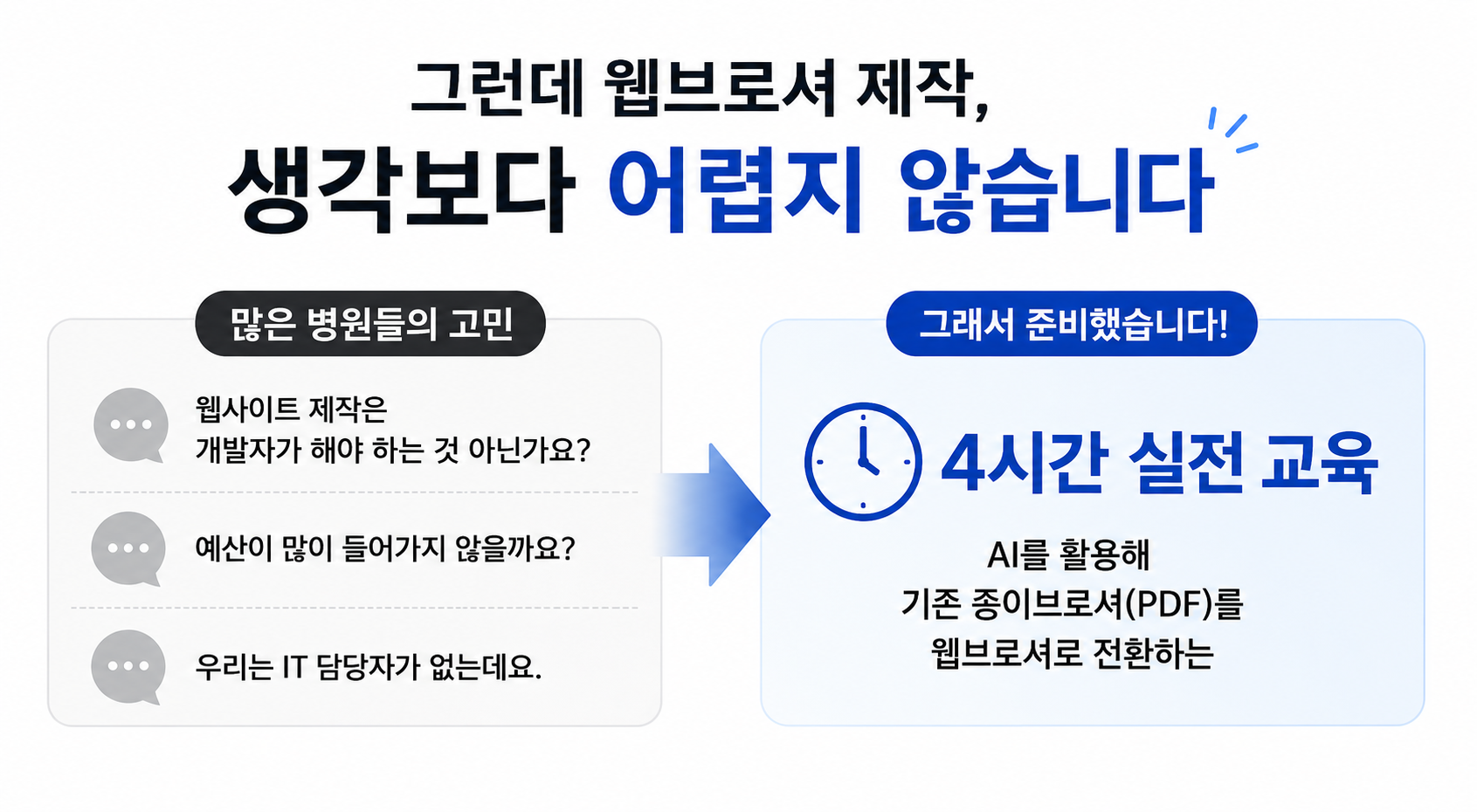 그런데 웹브로셔 제작,
생각보다 어렵지 않습니다

많은 병원들의 고민

웹사이트 제작은
개발자가 해야 하는 것 아닌가요?

예산이 많이 들어가지 않을까요?

우리는 IT 담당자가 없는데요.

그래서 준비했습니다!

4시간 실전 교육

AI를 활용해
기존 종이브로셔(PDF)를
웹브로셔로 전환하는